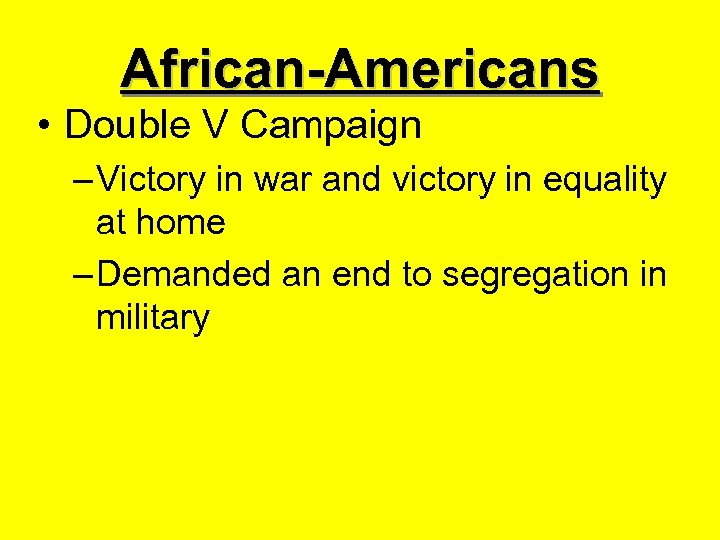 African-Americans

• Double V Campaign

– Victory in war and victory in equality at home

– Demanded an end to segregation in military